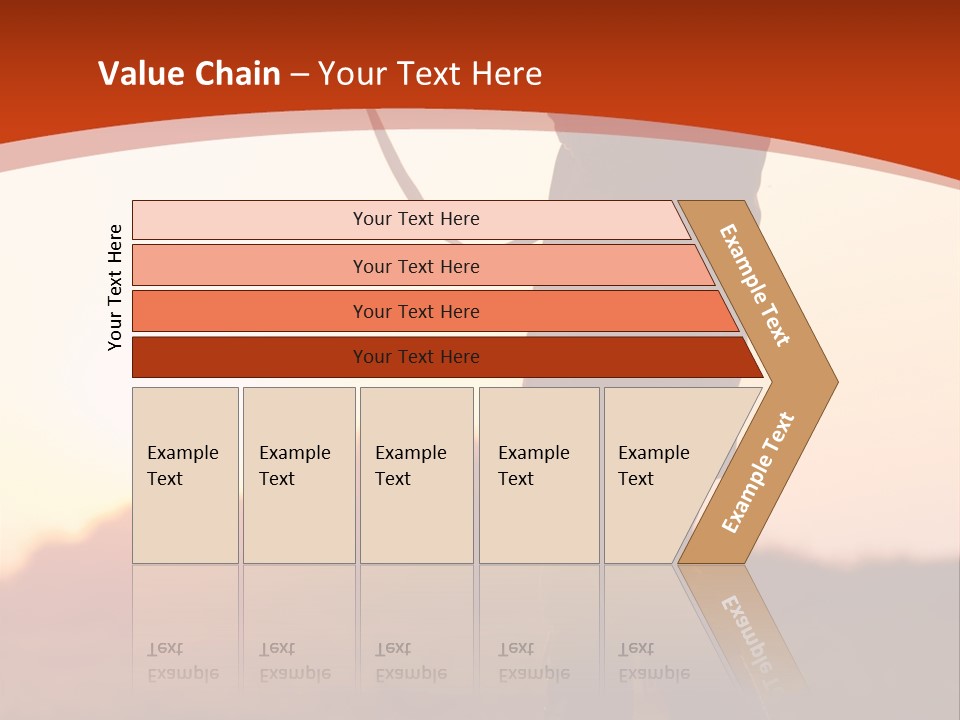 Value Chain – Your Text Here

Your Text Here

Your Text Here

Your Text Here

Your Text Here

Your Text Here

Example Text

Example Text

Example Text

Example Text

Example Text

Example Text

Example Text